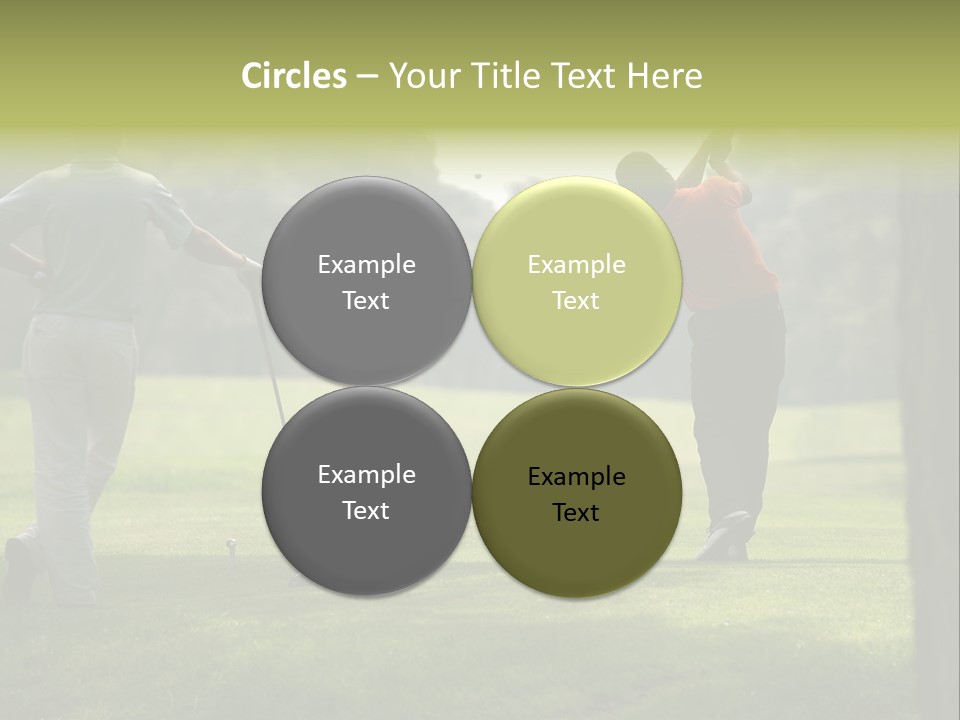 Circles – Your Title Text Here

Example Text

Example Text

Example Text

Example Text